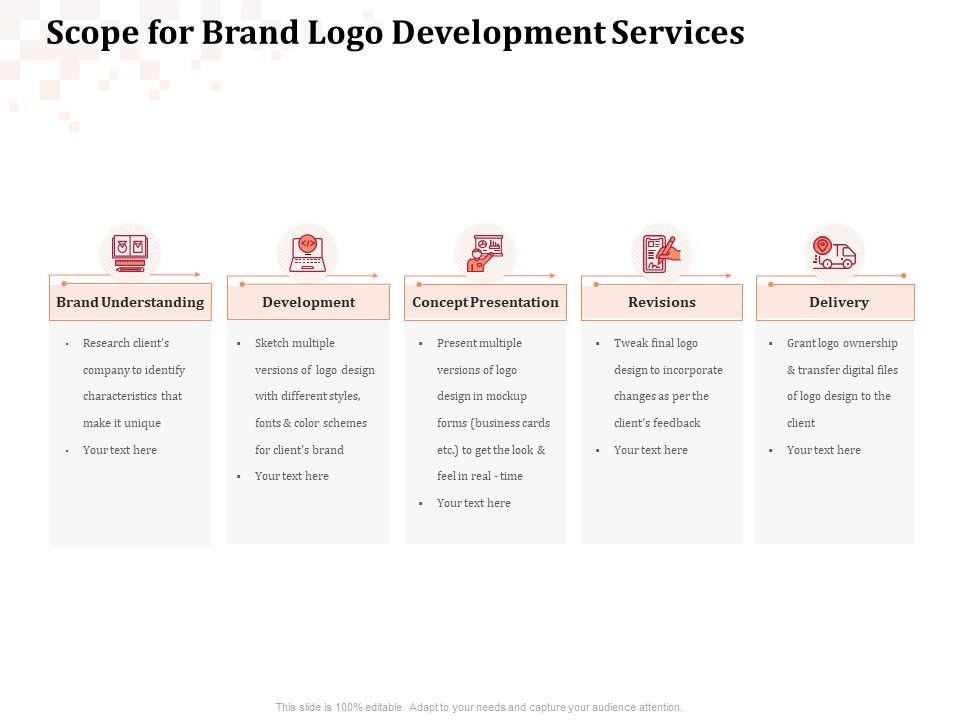 Scope for Brand Logo Development Services

Brand Understanding

- Research client's company to identify characteristics that make it unique
- Your text here

Development

- Sketch multiple versions of logo design with different styles, fonts & color schemes for client's brand
- Your text here

Concept Presentation

- Present multiple versions of logo design in mockup forms (business cards etc.) to get the look & feel in real - time
- Your text here

Revisions

- Tweak final logo design to incorporate changes as per the client's feedback
- Your text here

Delivery

- Grant logo ownership & transfer digital files of logo design to the client
- Your text here

This slide is 100% editable. Adapt to your needs and capture your audience attention.